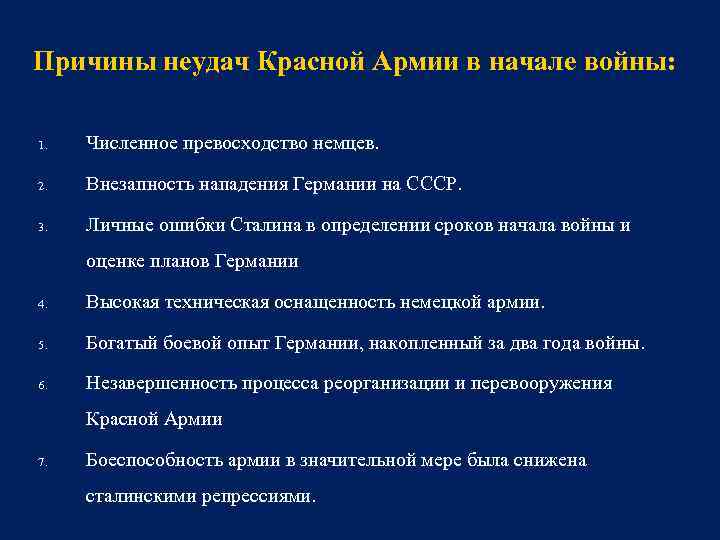 Причины неудач Красной Армии в начале войны:

1. Численное превосходство немцев.
2. Внезапность нападения Германии на СССР.
3. Личные ошибки Сталина в определении сроков начала войны и оценке планов Германии
4. Высокая техническая оснащенность немецкой армии.
5. Богатый боевой опыт Германии, накопленный за два года войны.
6. Незавершенность процесса реорганизации и перевооружения Красной Армии
7. Боеспособность армии в значительной мере была снижена сталинскими репрессиями.